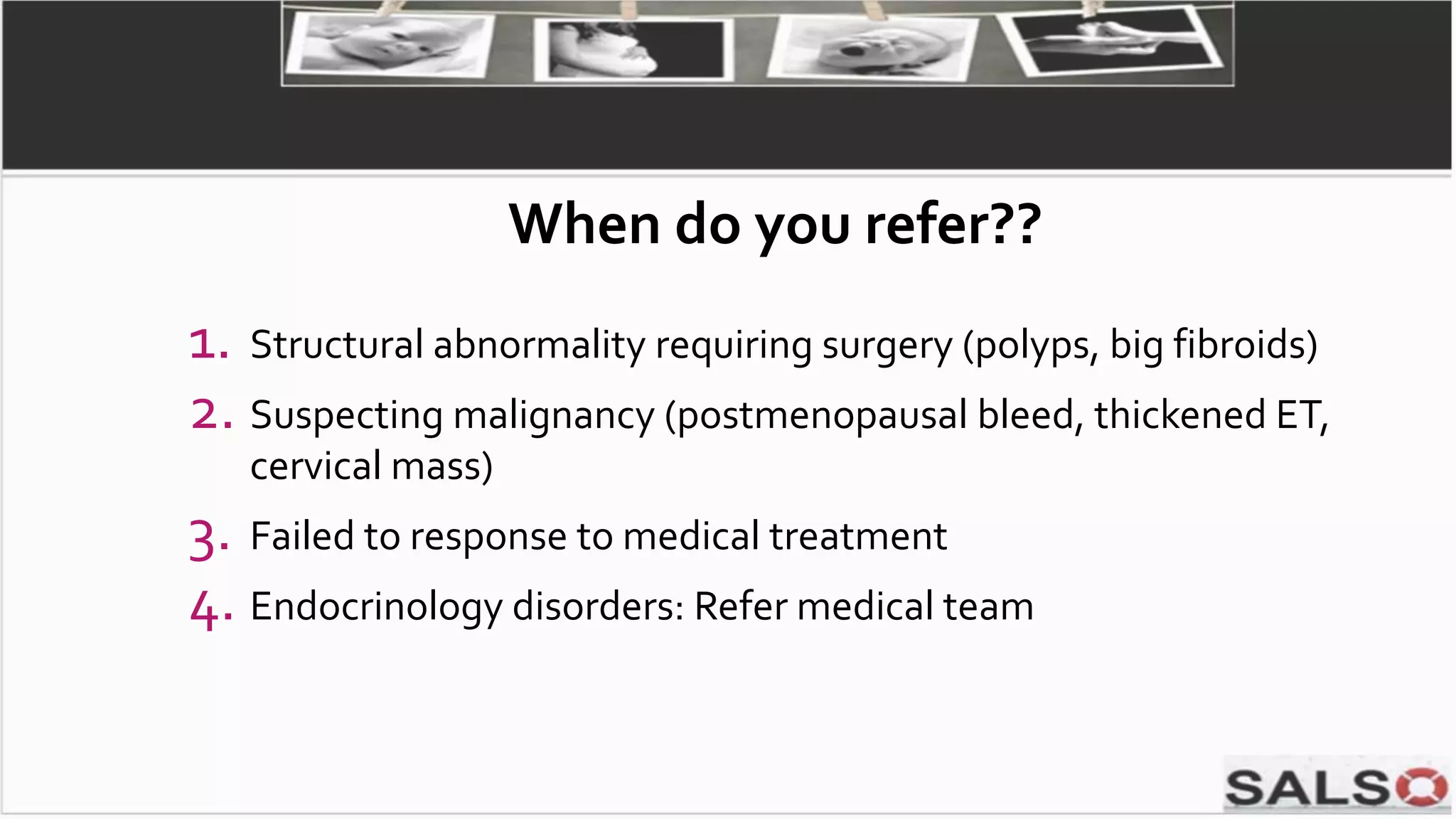 When do you refer??

1. Structural abnormality requiring surgery (polyps, big fibroids)
2. Suspecting malignancy (postmenopausal bleed, thickened ET, cervical mass)
3. Failed to response to medical treatment
4. Endocrinology disorders: Refer medical team

SALSO